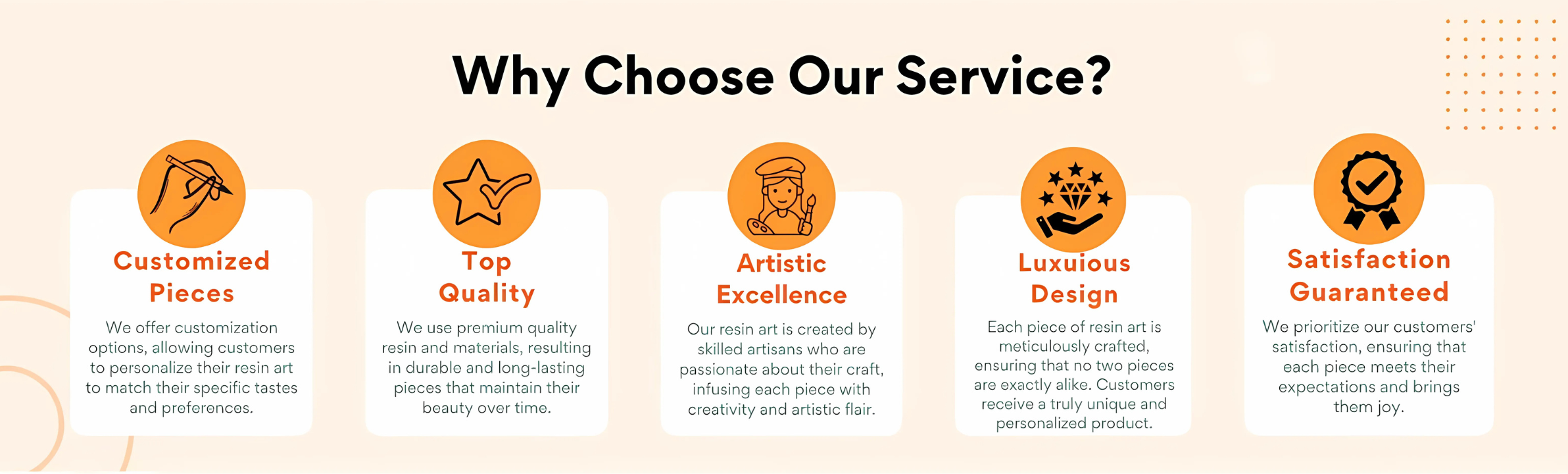 Why Choose Our Service?

Customized Pieces

We offer customization options, allowing customers to personalize their resin art to match their specific tastes and preferences.

Top Quality

We use premium quality resin and materials, resulting in durable and long-lasting pieces that maintain their beauty over time.

Artistic Excellence

Our resin art is created by skilled artisans who are passionate about their craft, infusing each piece with creativity and artistic flair.

Luxuious Design

Each piece of resin art is meticulously crafted, ensuring that no two pieces are exactly alike. Customers receive a truly unique and personalized product.

Satisfaction Guaranteed

We prioritize our customers' satisfaction, ensuring that each piece meets their expectations and brings them joy.